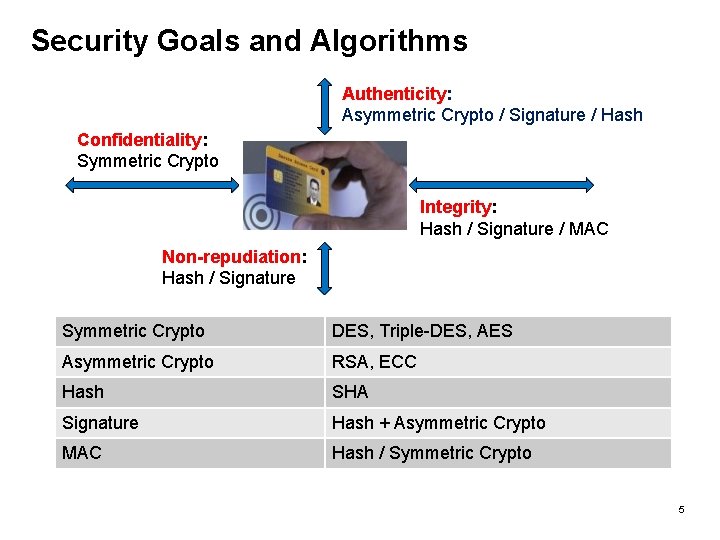 Security Goals and Algorithms

Authenticity:
Asymmetric Crypto / Signature / Hash

Confidentiality:
Symmetric Crypto

Integrity:
Hash / Signature / MAC

Non-repudiation:
Hash / Signature

| Symmetric Crypto | DES, Triple-DES, AES |
|---|---|
| Asymmetric Crypto | RSA, ECC |
| Hash | SHA |
| Signature | Hash + Asymmetric Crypto |
| MAC | Hash / Symmetric Crypto |

5